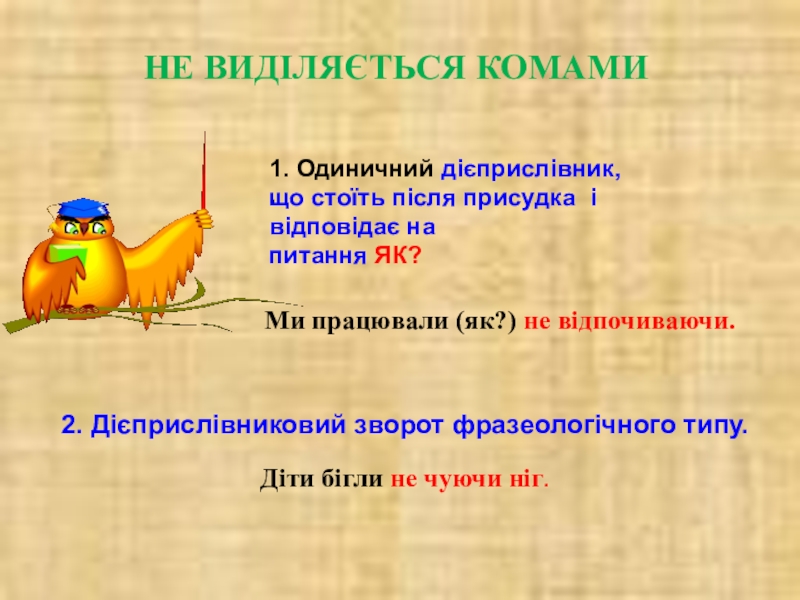 НЕ ВИДІЛЯЄТЬСЯ КОМАМИ

1. Одиничний дієприслівник, що стоїть після присудка і відповідає на питання ЯК?

Ми працювали (як?) не відпочиваючи.

2. Дієприслівниковий зворот фразеологічного типу.

Діти бігли не чуючи ніг.